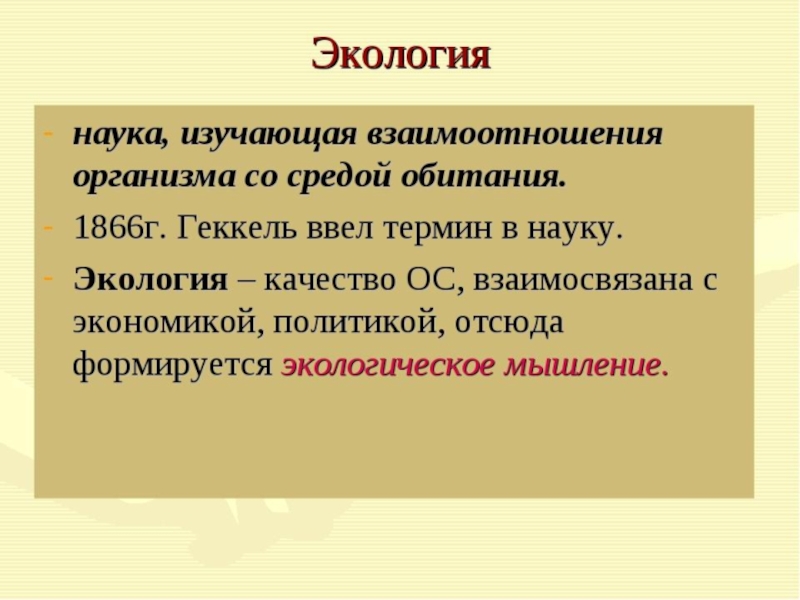 Экология

- наука, изучающая взаимоотношения организма со средой обитания.
- 1866г. Геккель ввел термин в науку.
- Экология – качество ОС, взаимосвязана с экономикой, политикой, отсюда формируется экологическое мышление.